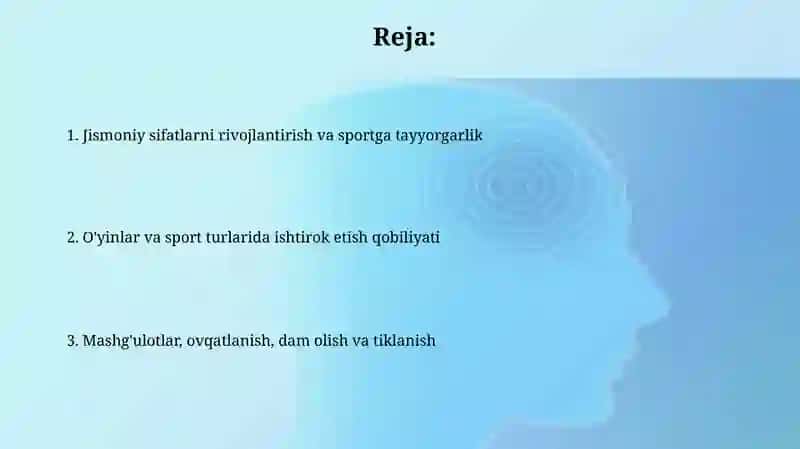 Reja:

1. Jismoniy sifatlarni rivojlantirish va sportga tayyorgarlik

2. O'yinlar va sport turlarida ishtirok etish qobiliyati

3. Mashg'ulotlar, ovqatlanish, dam olish va tiklanish